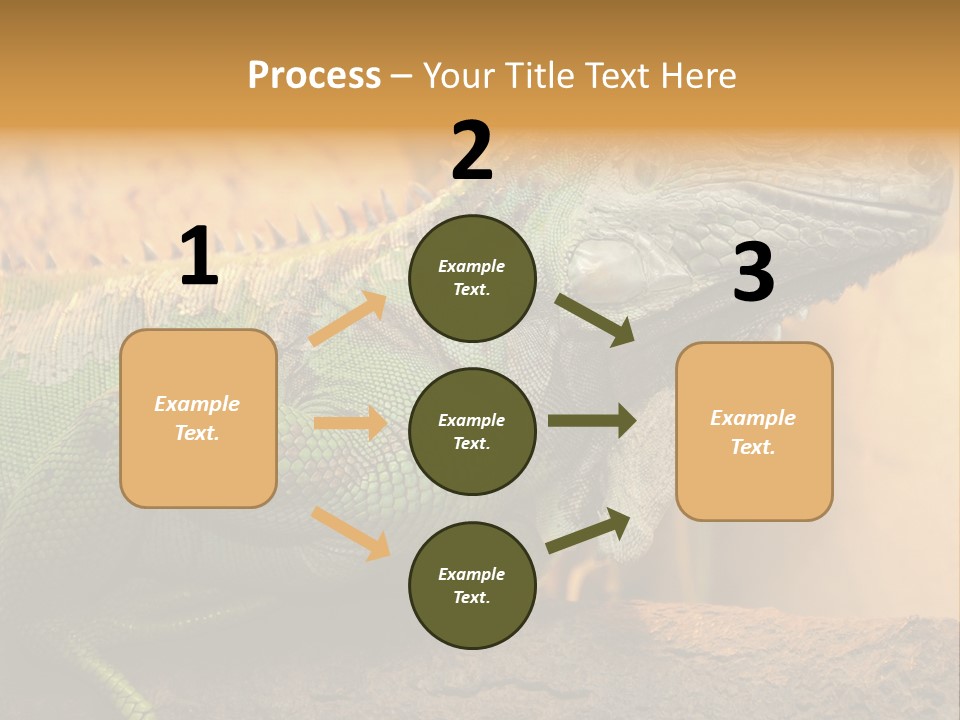 Process – Your Title Text Here

1

Example Text.

2

Example Text.

Example Text.

Example Text.

3

Example Text.